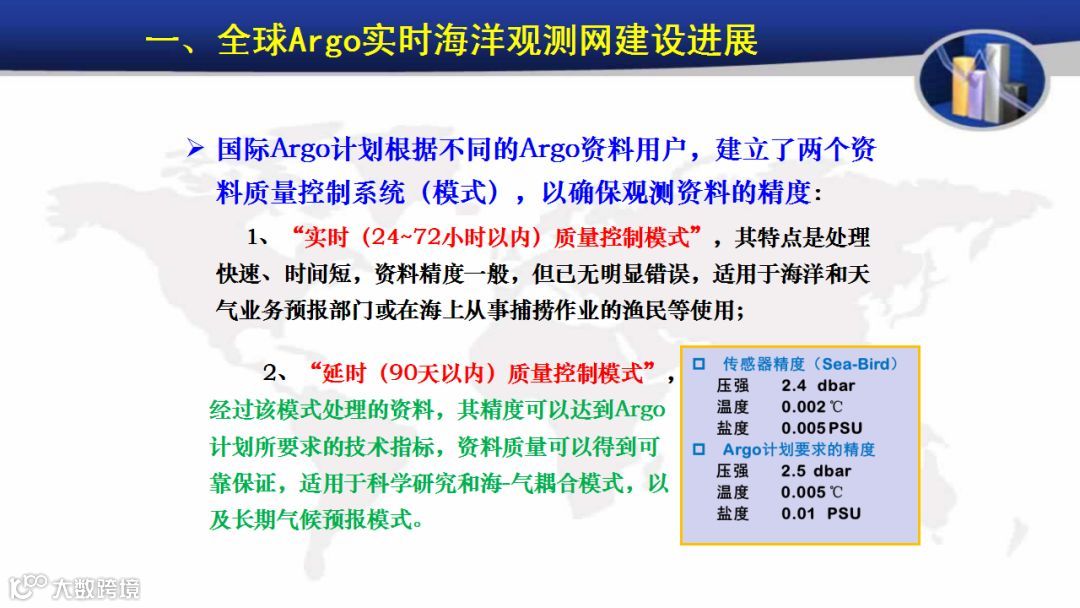 一、全球Argo实时海洋观测网建设进展

➢ 国际Argo计划根据不同的Argo资料用户，建立了两个资料质量控制系统（模式），以确保观测资料的精度：

1、“实时（24~72小时以内）质量控制模式”，其特点是处理快速、时间短，资料精度一般，但已无明显错误，适用于海洋和天气业务预报部门或在海上从事捕捞作业的渔民等使用；

2、“延时（90天以内）质量控制模式”，经过该模式处理的资料，其精度可以达到Argo计划所要求的技术指标，资料质量可以得到可靠保证，适用于科学研究和海-气耦合模式，以及长期气候预报模式。

□ 传感器精度（Sea-Bird）
压强 2.4 dbar
温度 0.002℃
盐度 0.005PSU
□ Argo计划要求的精度
压强 2.5 dbar
温度 0.005℃
盐度 0.01 PSU

大数跨境